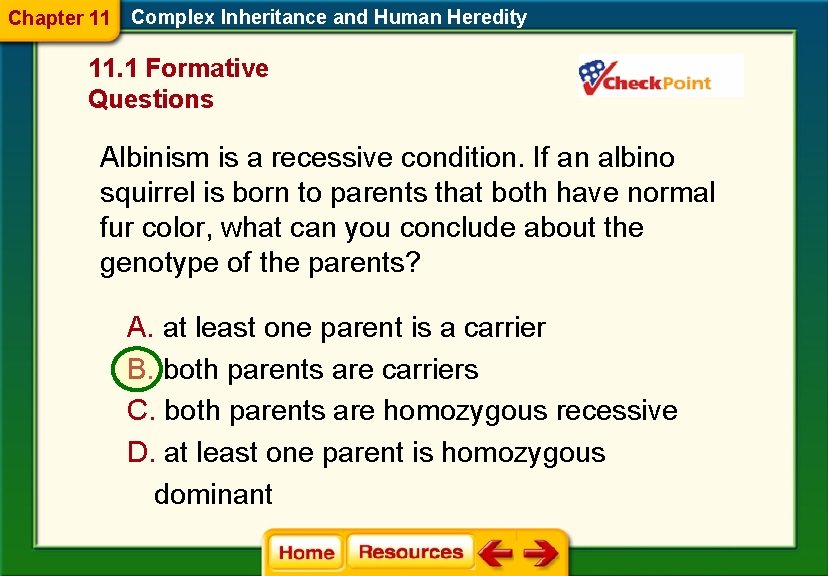 Chapter 11 Complex Inheritance and Human Heredity

11.1 Formative Questions

CheckPoint

Albinism is a recessive condition. If an albino squirrel is born to parents that both have normal fur color, what can you conclude about the genotype of the parents?

A. at least one parent is a carrier

B. both parents are carriers

C. both parents are homozygous recessive

D. at least one parent is homozygous dominant

Home Resources